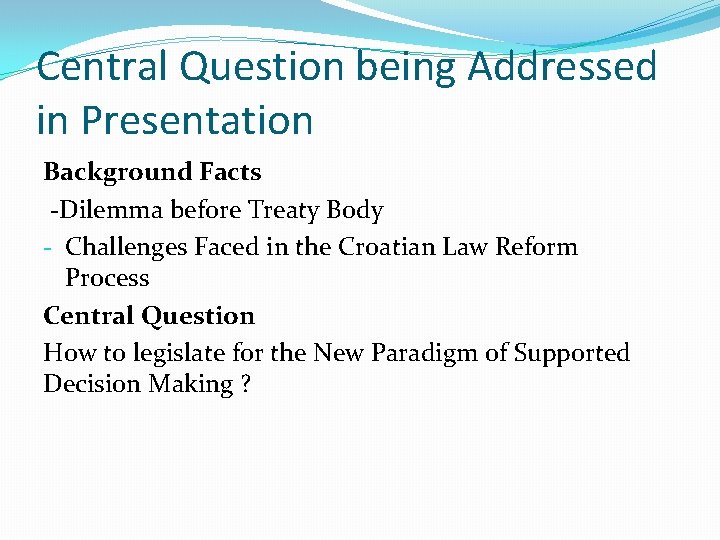 Central Question being Addressed in Presentation

Background Facts

-Dilemma before Treaty Body

- Challenges Faced in the Croatian Law Reform Process

Central Question

How to legislate for the New Paradigm of Supported Decision Making ?